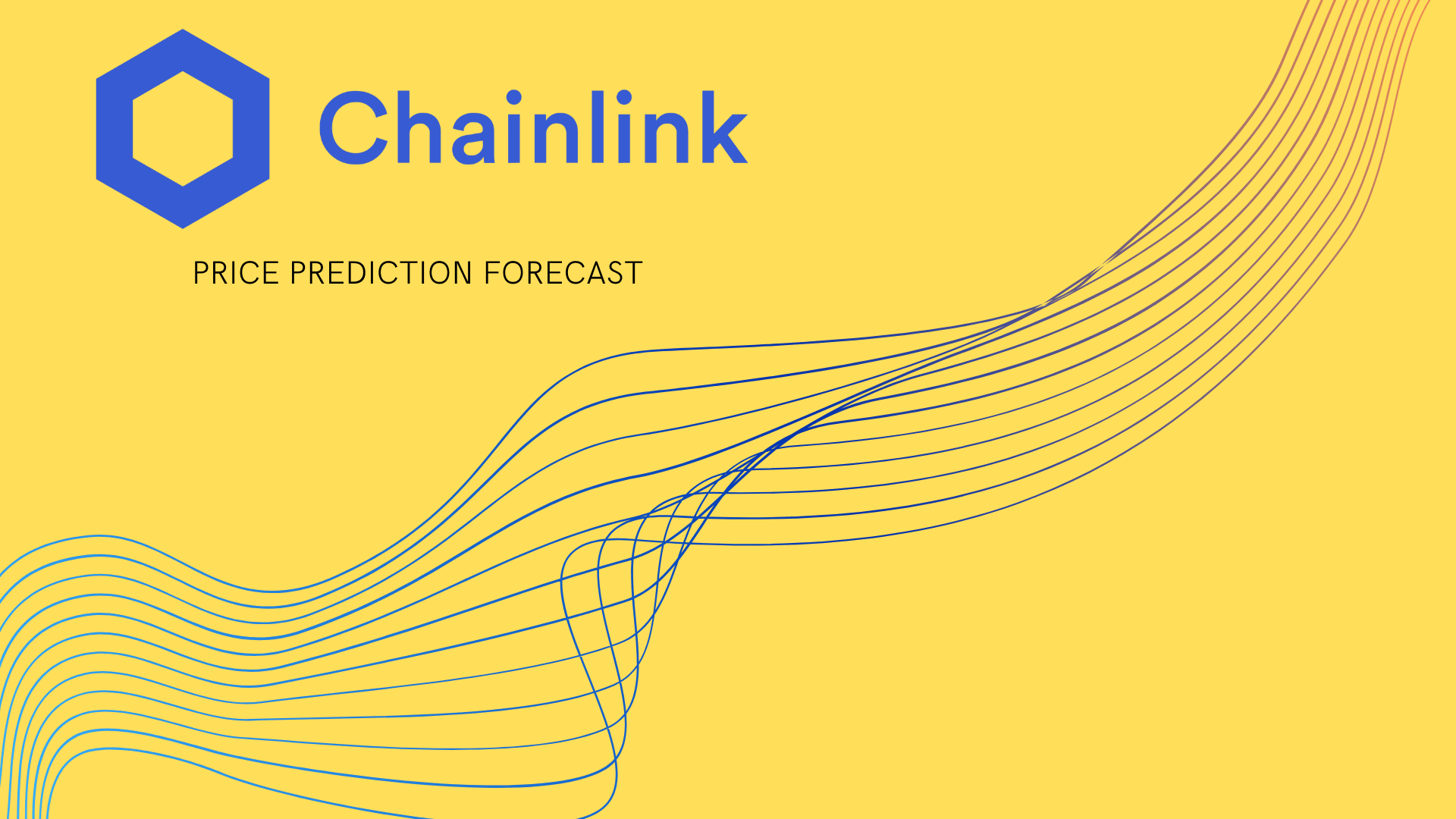 Chainlink

PRICE PREDICTION FORECAST